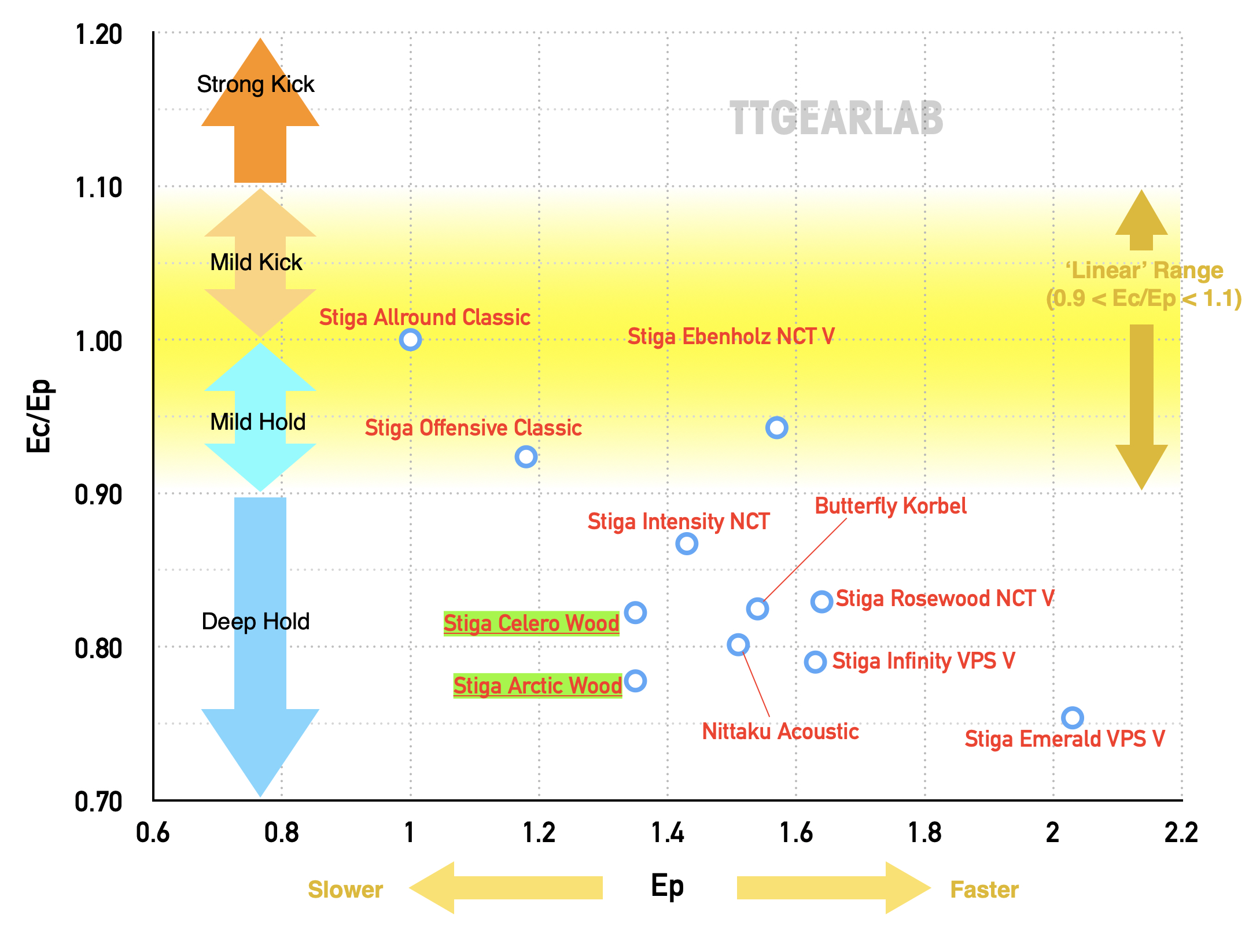 1.20

1.10

1.00

0.90

0.80

0.70

Ec/Ep

Strong Kick

Mild Kick

Mild Hold

Deep Hold

TTGEARLAB

'Linear' Range
(0.9 < Ec/Ep < 1.1)

Stiga Allround Classic

Stiga Ebenholz NCT V

Stiga Offensive Classic

Stiga Intensity NCT

Butterfly Korbel

Stiga Rosewood NCT V

Stiga Celero Wood

Stiga Infinity VPS V

Stiga Arctic Wood

Nittaku Acoustic

Stiga Emerald VPS V

0.6 0.8 1 1.2 1.4 1.6 1.8 2 2.2

Slower

Ep

Faster